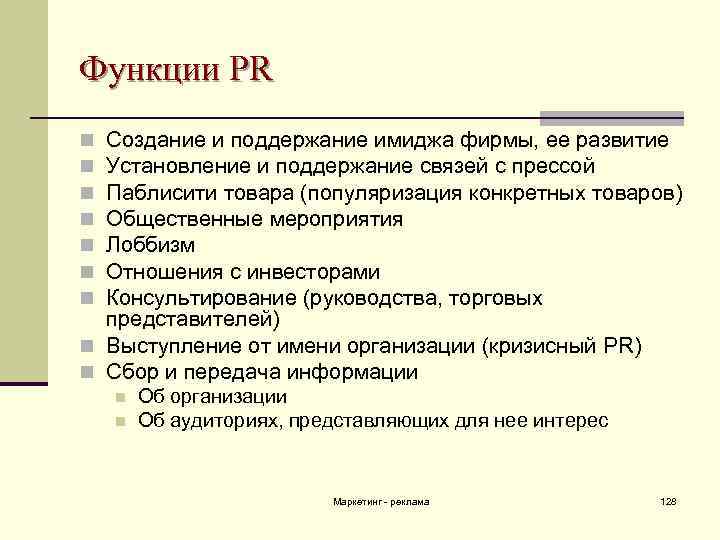 Функции PR

- Создание и поддержание имиджа фирмы, ее развитие
- Установление и поддержание связей с прессой
- Паблисити товара (популяризация конкретных товаров)
- Общественные мероприятия
- Лоббизм
- Отношения с инвесторами
- Консультирование (руководства, торговых представителей)
- Выступление от имени организации (кризисный PR)
- Сбор и передача информации
  - Об организации
  - Об аудиториях, представляющих для нее интерес

Маркетинг - реклама

128